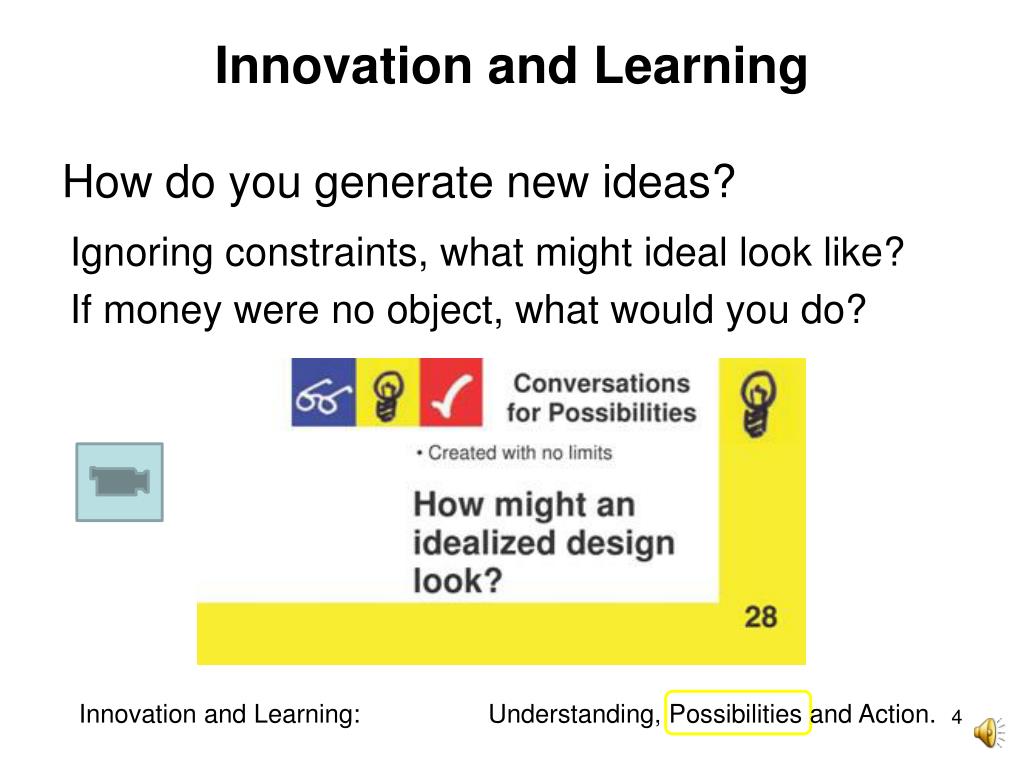 Innovation and Learning

How do you generate new ideas?

Ignoring constraints, what might ideal look like?

If money were no object, what would you do?

Conversations for Possibilities

• Created with no limits

How might an idealized design look?

28

Innovation and Learning: Understanding, Possibilities and Action. 4